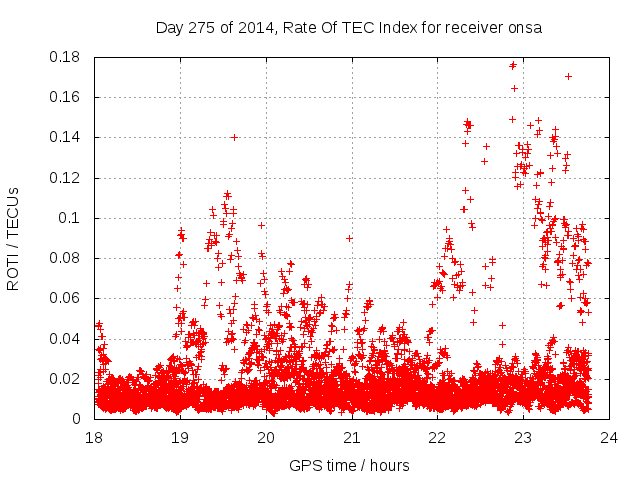 Day 275 of 2014, Rate Of TEC Index for receiver onsa

ROTI / TECUs

0.18
0.16
0.14
0.12
0.1
0.08
0.06
0.04
0.02
0

18
19
20
21
22
23
24

GPS time / hours